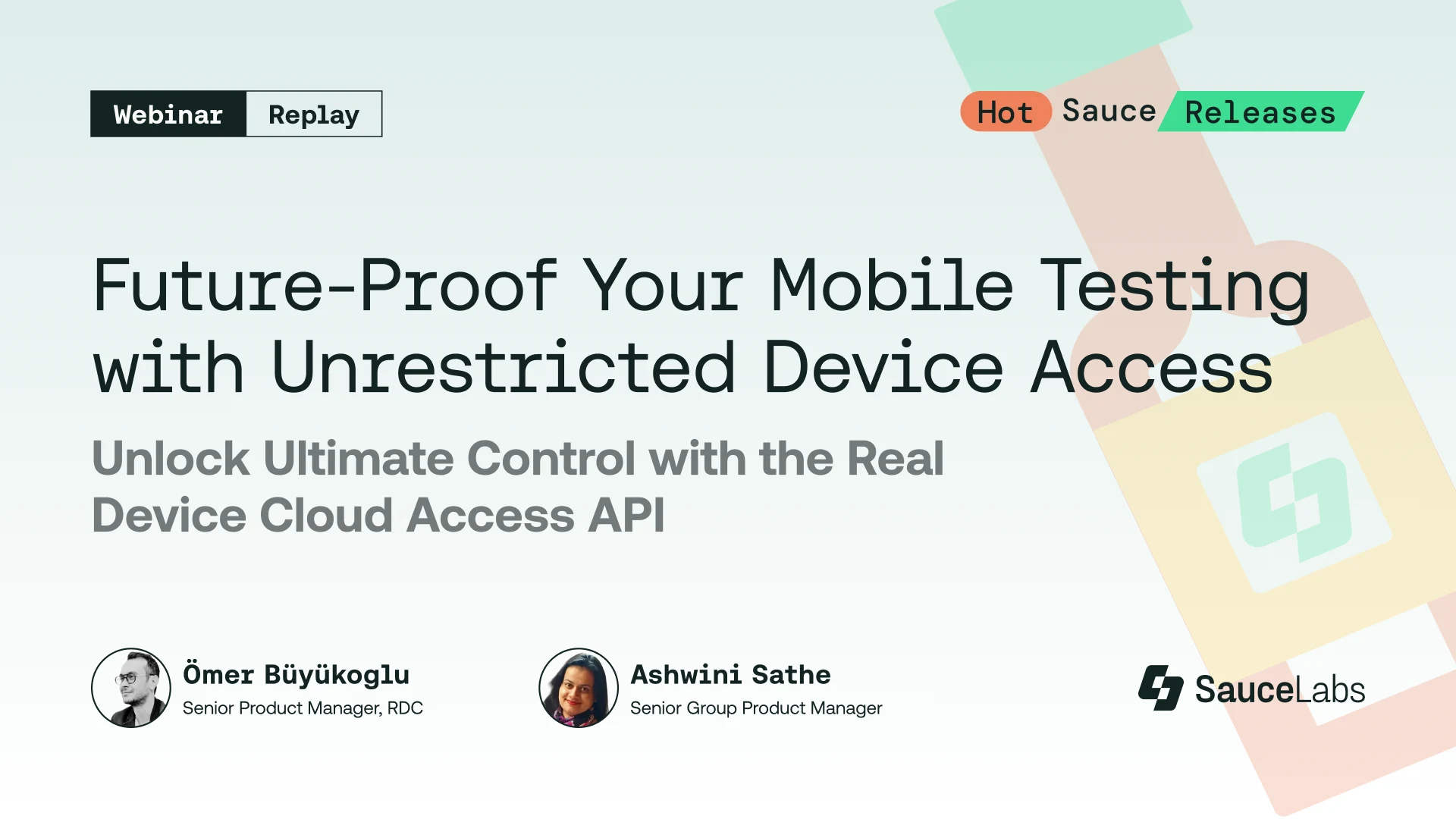 Webinar Replay

Hot Sauce Releases

Future-Proof Your Mobile Testing with Unrestricted Device Access

Unlock Ultimate Control with the Real Device Cloud Access API

Ömer Büyükoglu
Senior Product Manager, RDC

Ashwini Sathe
Senior Group Product Manager

SauceLabs